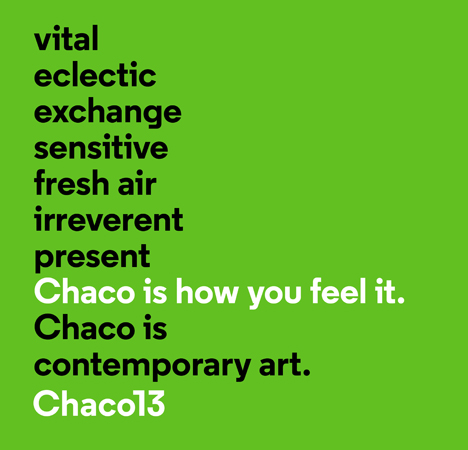 vital
eclectic
exchange
sensitive
fresh air
irreverent
present
Chaco is how you feel it.
Chaco is contemporary art.
Chaco13